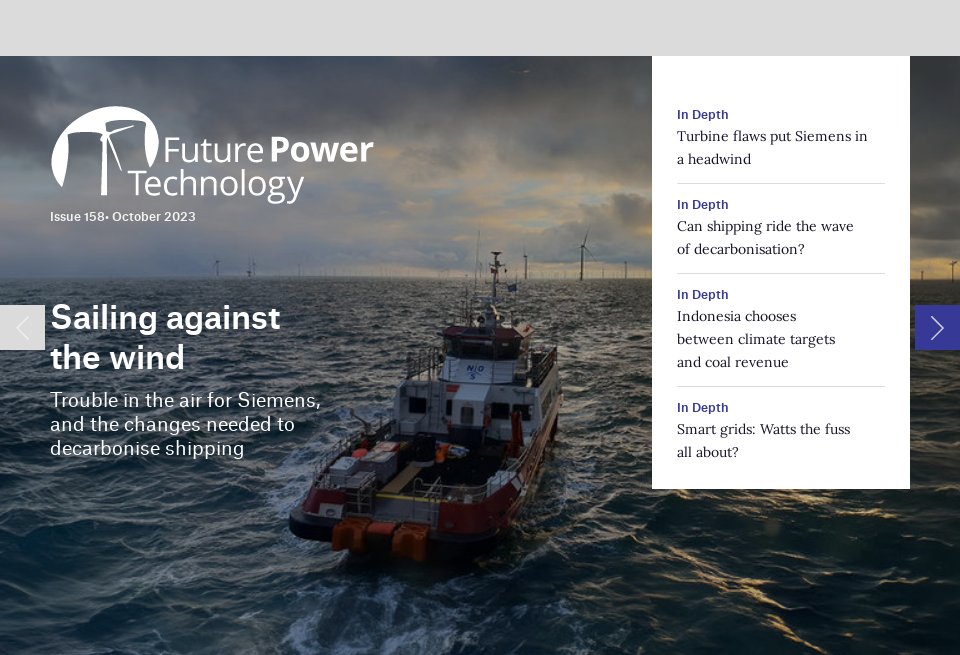 Future Power
Technology

Issue 158• October 2023

Sailing against the wind

Trouble in the air for Siemens, and the changes needed to decarbonise shipping

In Depth
Turbine flaws put Siemens in a headwind

In Depth
Can shipping ride the wave of decarbonisation?

In Depth
Indonesia chooses between climate targets and coal revenue

In Depth
Smart grids: Watts the fuss all about?